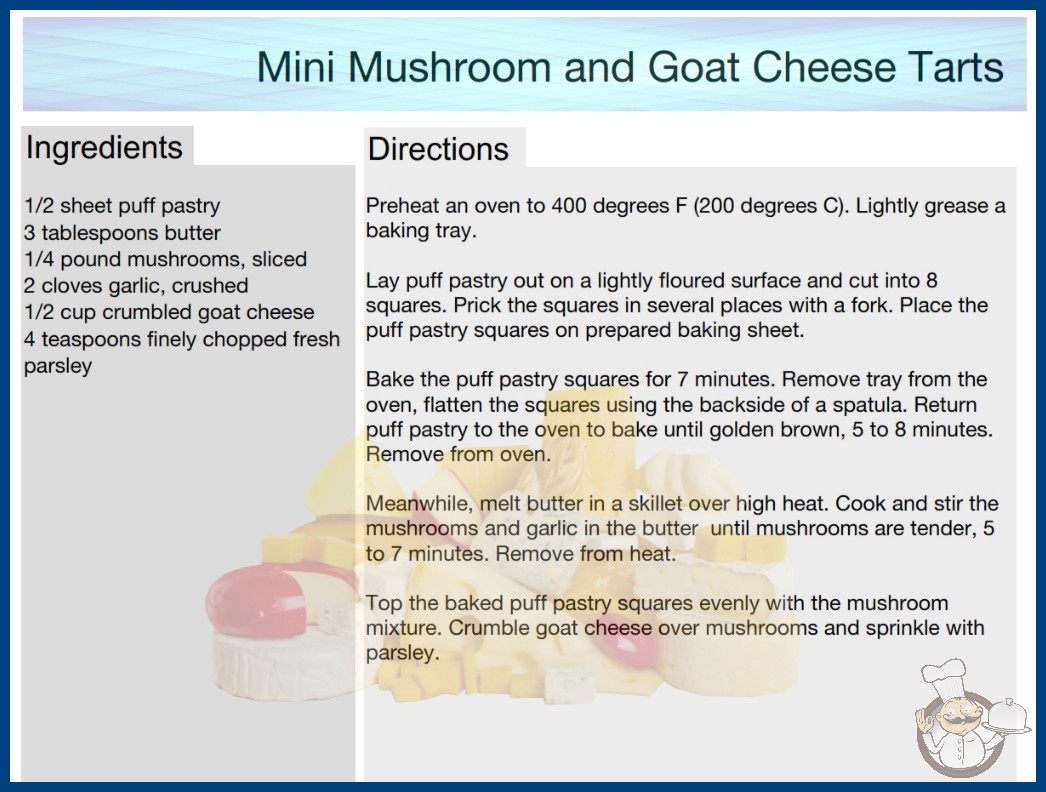 Mini Mushroom and Goat Cheese Tarts

Ingredients

1/2 sheet puff pastry
3 tablespoons butter
1/4 pound mushrooms, sliced
2 cloves garlic, crushed
1/2 cup crumbled goat cheese
4 teaspoons finely chopped fresh parsley

Directions

Preheat an oven to 400 degrees F (200 degrees C). Lightly grease a baking tray.

Lay puff pastry out on a lightly floured surface and cut into 8 squares. Prick the squares in several places with a fork. Place the puff pastry squares on prepared baking sheet.

Bake the puff pastry squares for 7 minutes. Remove tray from the oven, flatten the squares using the backside of a spatula. Return puff pastry to the oven to bake until golden brown, 5 to 8 minutes. Remove from oven.

Meanwhile, melt butter in a skillet over high heat. Cook and stir the mushrooms and garlic in the butter until mushrooms are tender, 5 to 7 minutes. Remove from heat.

Top the baked puff pastry squares evenly with the mushroom mixture. Crumble goat cheese over mushrooms and sprinkle with parsley.